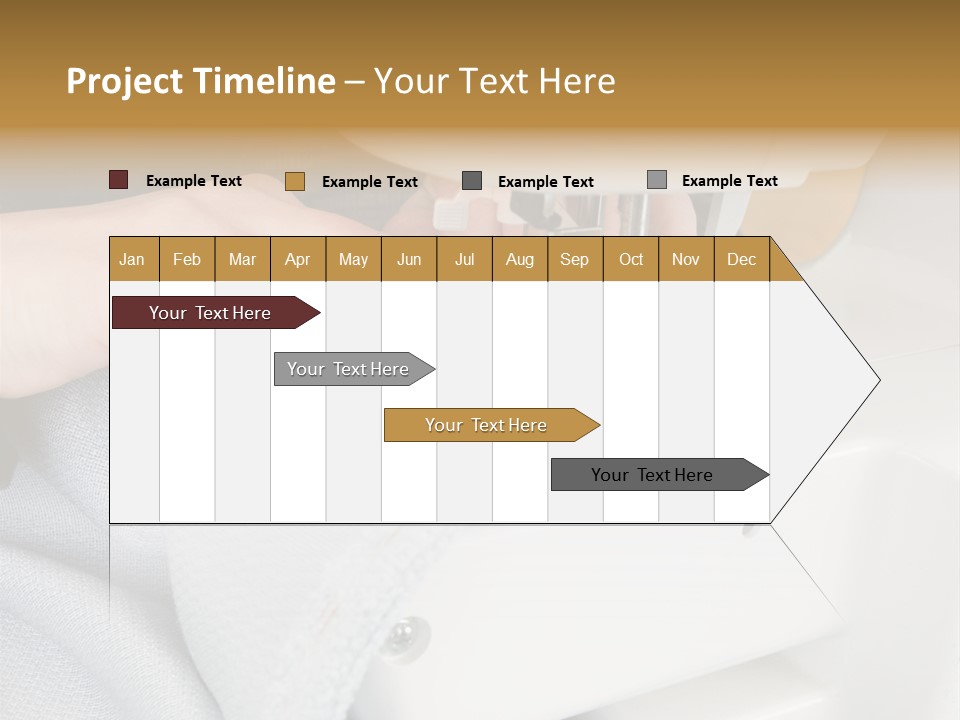 Project Timeline – Your Text Here

Example Text
Example Text
Example Text
Example Text

| Jan | Feb | Mar | Apr | May | Jun | Jul | Aug | Sep | Oct | Nov | Dec |
|---|---|---|---|---|---|---|---|---|---|---|---|

Your Text Here

Your Text Here

Your Text Here

Your Text Here